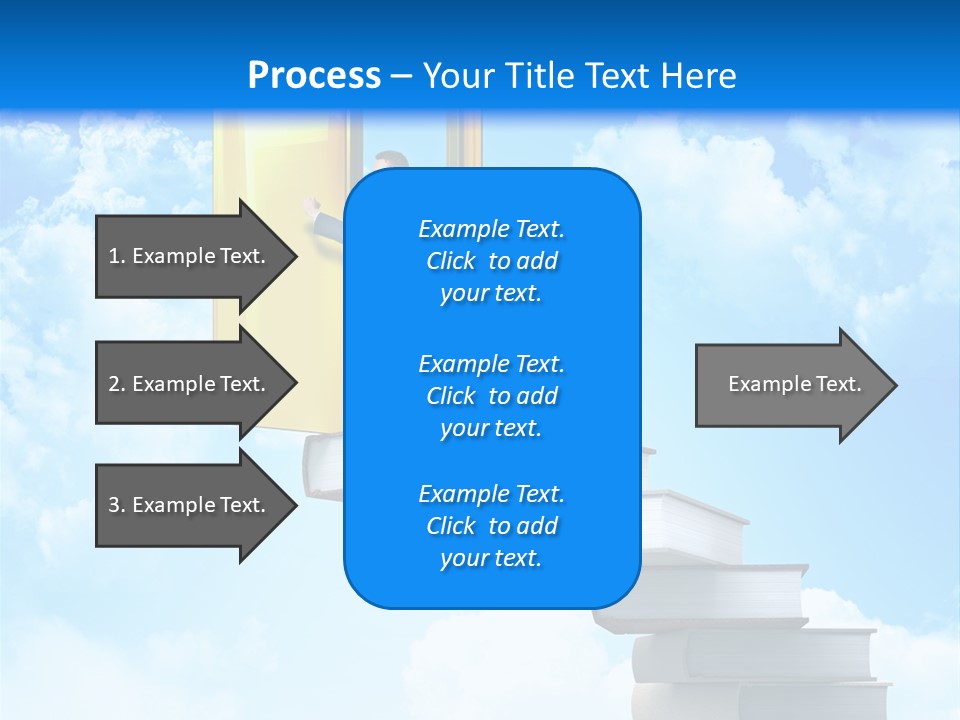 Process – Your Title Text Here

1. Example Text.

2. Example Text.

3. Example Text.

Example Text. Click to add your text.

Example Text. Click to add your text.

Example Text. Click to add your text.

Example Text.